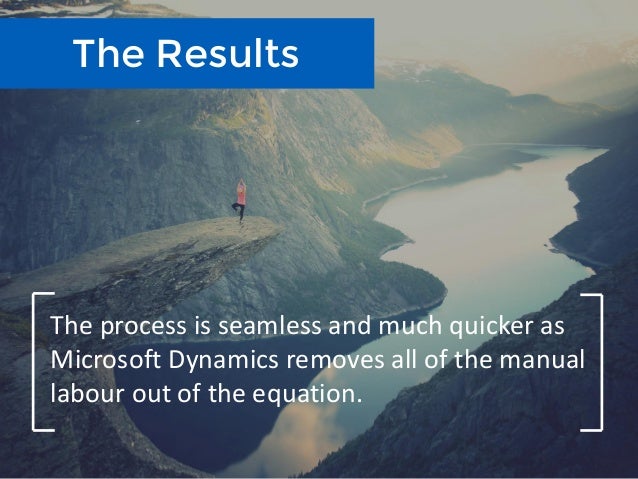 The Results

The process is seamless and much quicker as Microsoft Dynamics removes all of the manual labour out of the equation.